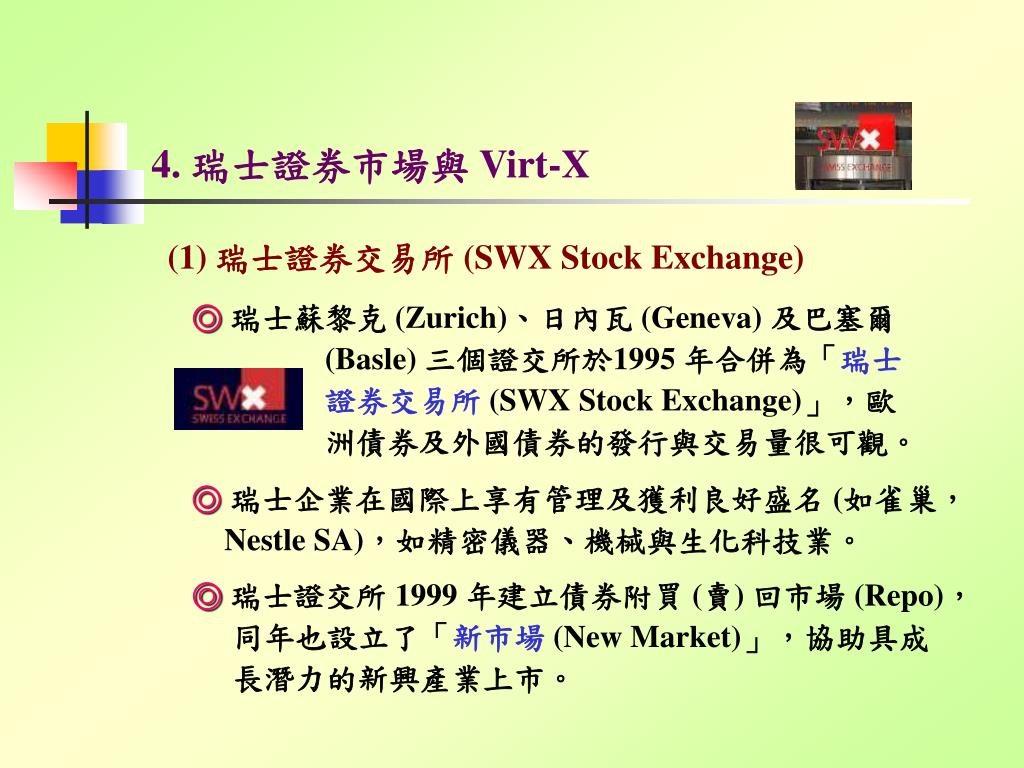 4. 瑞士證券市場與 Virt-X

SWX SWISS EXCHANGE

(1) 瑞士證券交易所 (SWX Stock Exchange)

◎ 瑞士蘇黎克 (Zurich)、日內瓦 (Geneva) 及巴塞爾 (Basle) 三個證交所於1995 年合併為「瑞士證券交易所 (SWX Stock Exchange)」，歐洲債券及外國債券的發行與交易量很可觀。

SWX SWISS EXCHANGE

◎ 瑞士企業在國際上享有管理及獲利良好盛名 (如雀巢，Nestle SA)，如精密儀器、機械與生化科技業。

◎ 瑞士證交所 1999 年建立債券附買 (賣) 回市場 (Repo)，同年也設立了「新市場 (New Market)」，協助具成長潛力的新興產業上市。